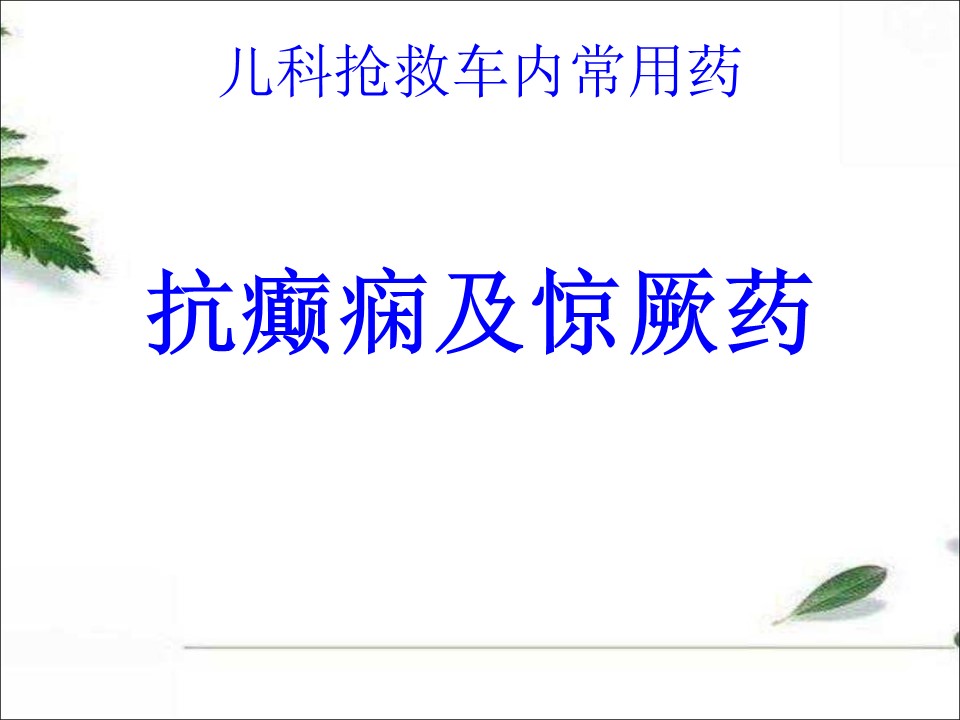 儿科抢救车内常用药

抗癫痫及惊厥药